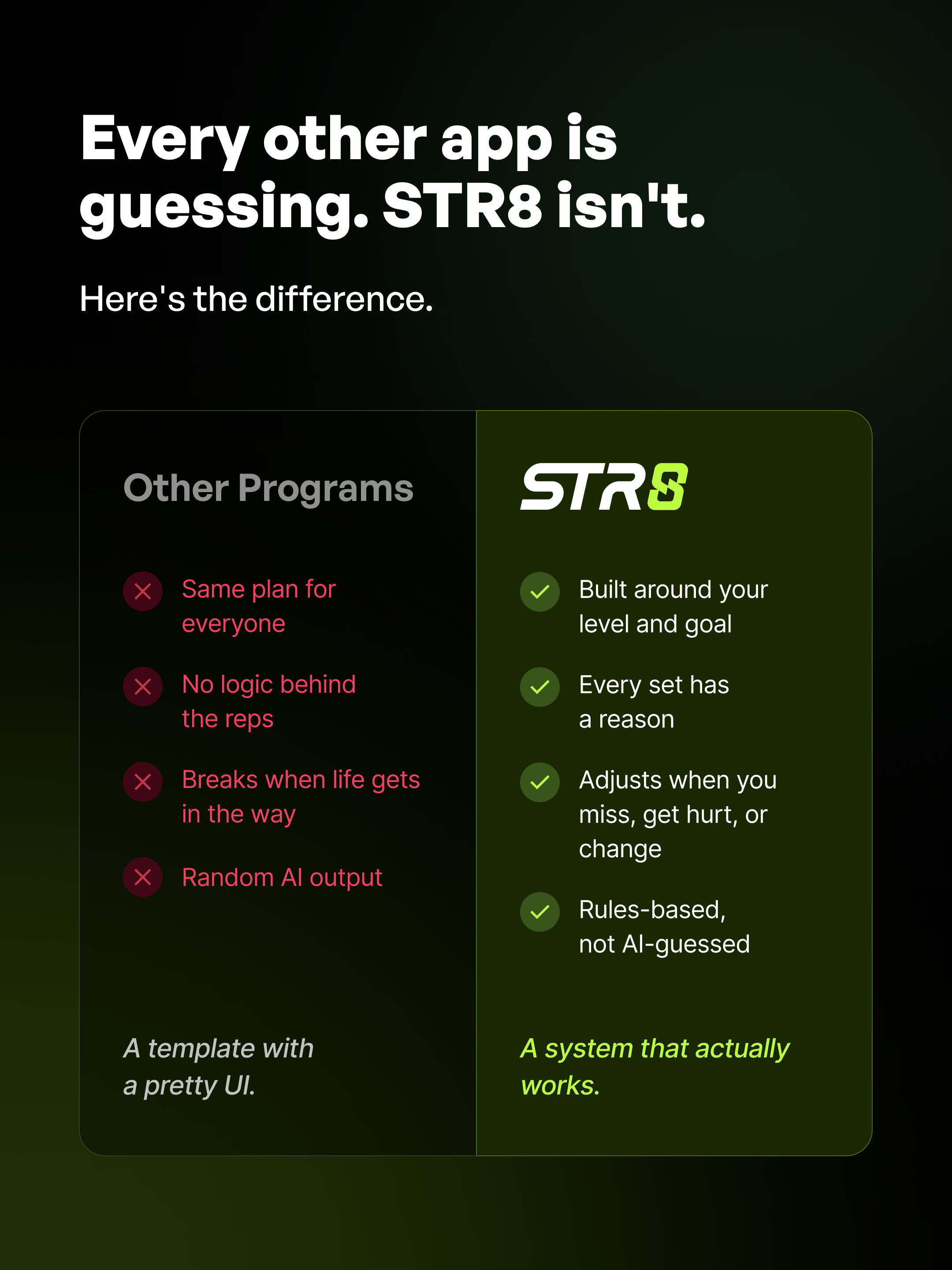 Every other app is guessing. STR8 isn't.

Here's the difference.

Other Programs

Same plan for everyone

No logic behind the reps

Breaks when life gets in the way

Random AI output

A template with a pretty UI.

STR8

Built around your level and goal

Every set has a reason

Adjusts when you miss, get hurt, or change

Rules-based, not AI-guessed

A system that actually works.